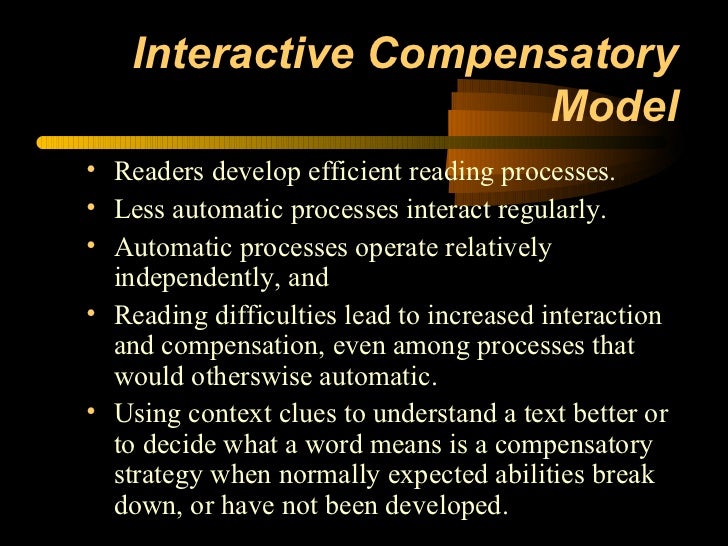 Interactive Compensatory Model

• Readers develop efficient reading processes.
• Less automatic processes interact regularly.
• Automatic processes operate relatively independently, and
• Reading difficulties lead to increased interaction and compensation, even among processes that would otherswise automatic.
• Using context clues to understand a text better or to decide what a word means is a compensatory strategy when normally expected abilities break down, or have not been developed.